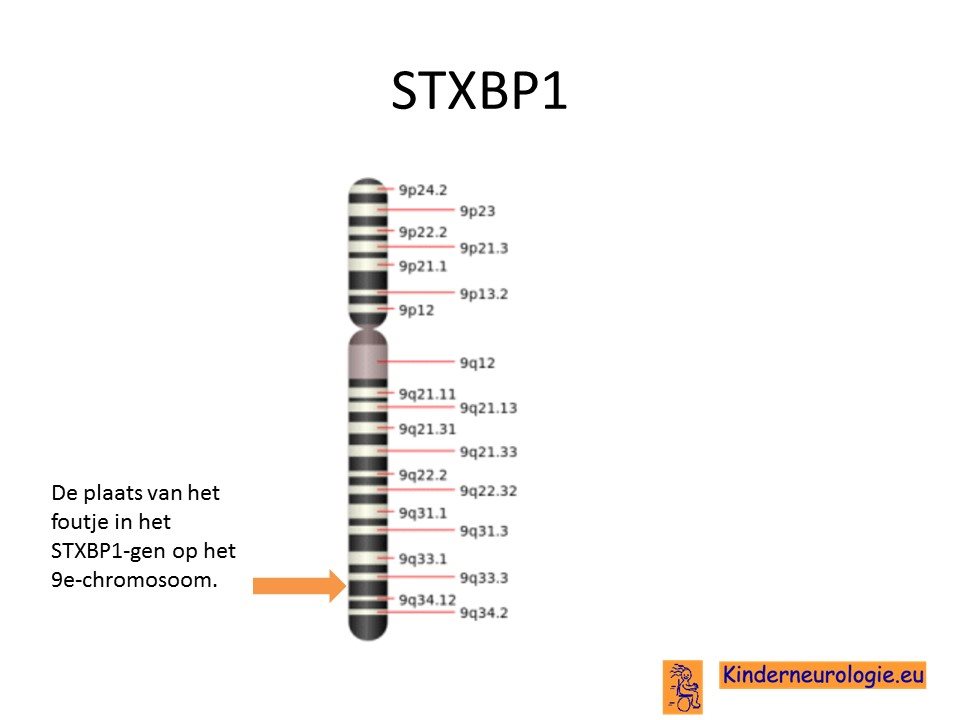 STXBP1

9p24.2
9p23
9p22.2
9p21.3
9p21.1
9p13.2
9p12
9q12
9q21.11
9q21.13
9q21.31
9q21.33
9q22.2
9q22.32
9q31.1
9q31.3
9q33.1
9q33.3
9q34.12
9q34.2

De plaats van het foutje in het STXBP1-gen op het 9e-chromosoom.

Kinderneurologie.eu